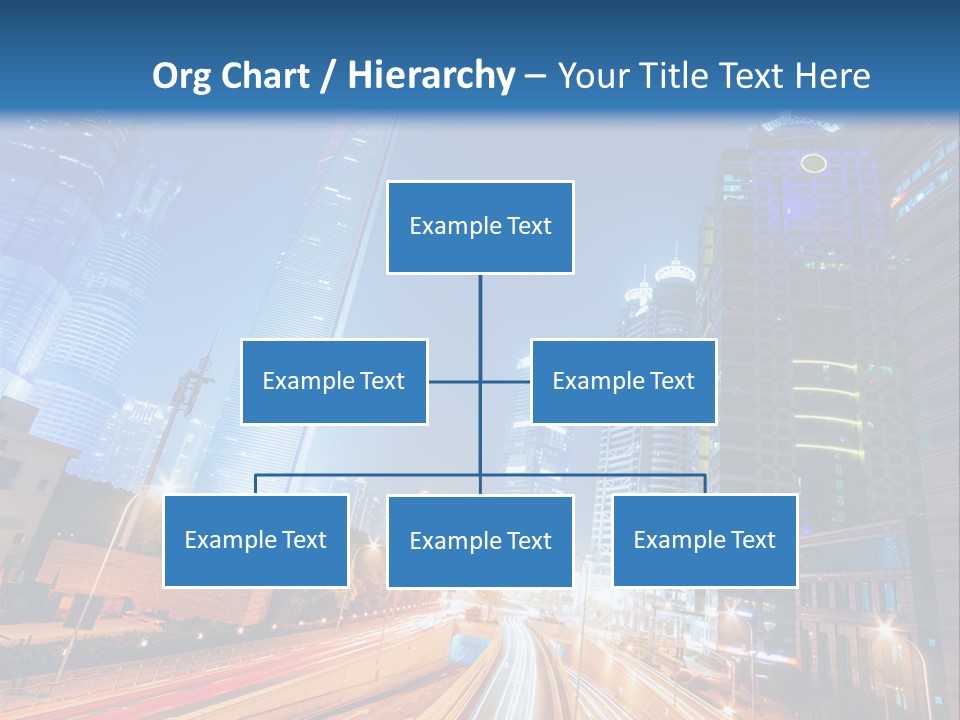 Org Chart / Hierarchy – Your Title Text Here

Example Text

Example Text

Example Text

Example Text

Example Text

Example Text